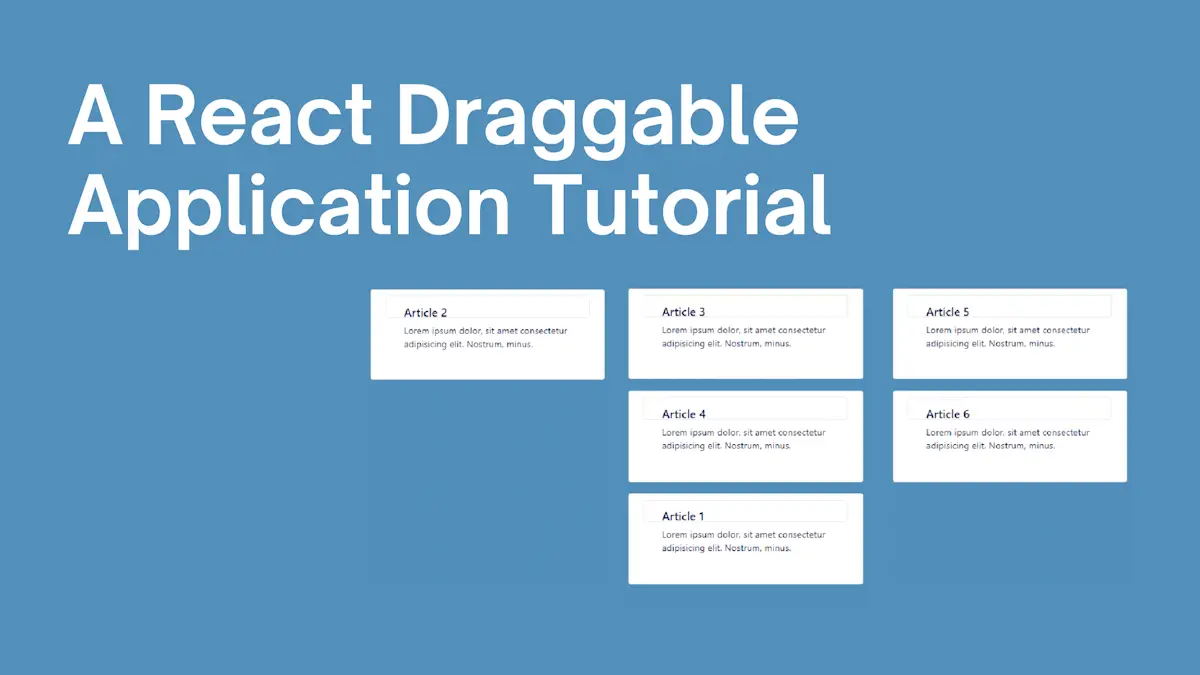 A React Draggable Application Tutorial

Article 2
Lorem ipsum dolor, sit amet consectetur adipisicing elit. Nostrum, minus.

Article 3
Lorem ipsum dolor, sit amet consectetur adipisicing elit. Nostrum, minus.

Article 4
Lorem ipsum dolor, sit amet consectetur adipisicing elit. Nostrum, minus.

Article 1
Lorem ipsum dolor, sit amet consectetur adipisicing elit. Nostrum, minus.

Article 5
Lorem ipsum dolor, sit amet consectetur adipisicing elit. Nostrum, minus.

Article 6
Lorem ipsum dolor, sit amet consectetur adipisicing elit. Nostrum, minus.